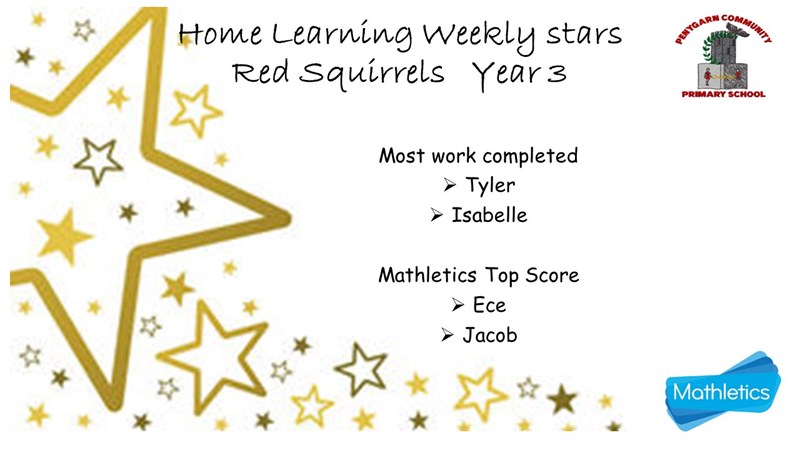 Home Learning Weekly stars
Red Squirrels Year 3

PENYGARN COMMUNITY
PRIMARY SCHOOL

Most work completed
➢ Tyler
➢ Isabelle

Mathletics Top Score
➢ Ece
➢ Jacob

Mathletics